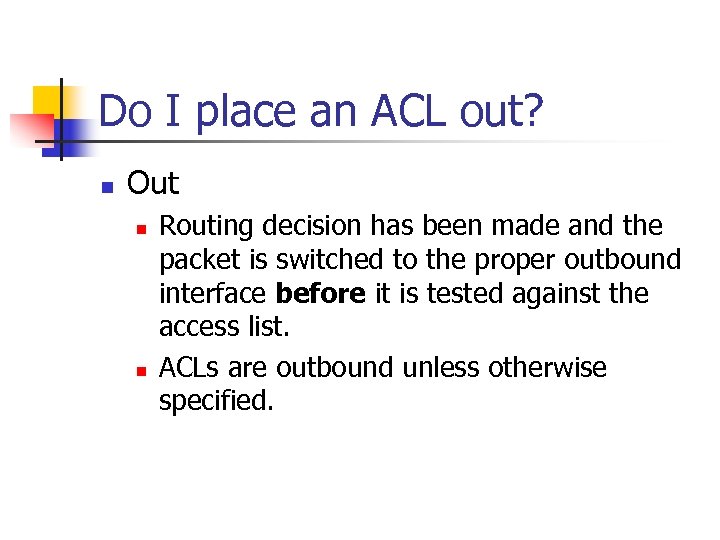 Do I place an ACL out?

- Out
  - Routing decision has been made and the packet is switched to the proper outbound interface **before** it is tested against the access list.
  - ACLs are outbound unless otherwise specified.